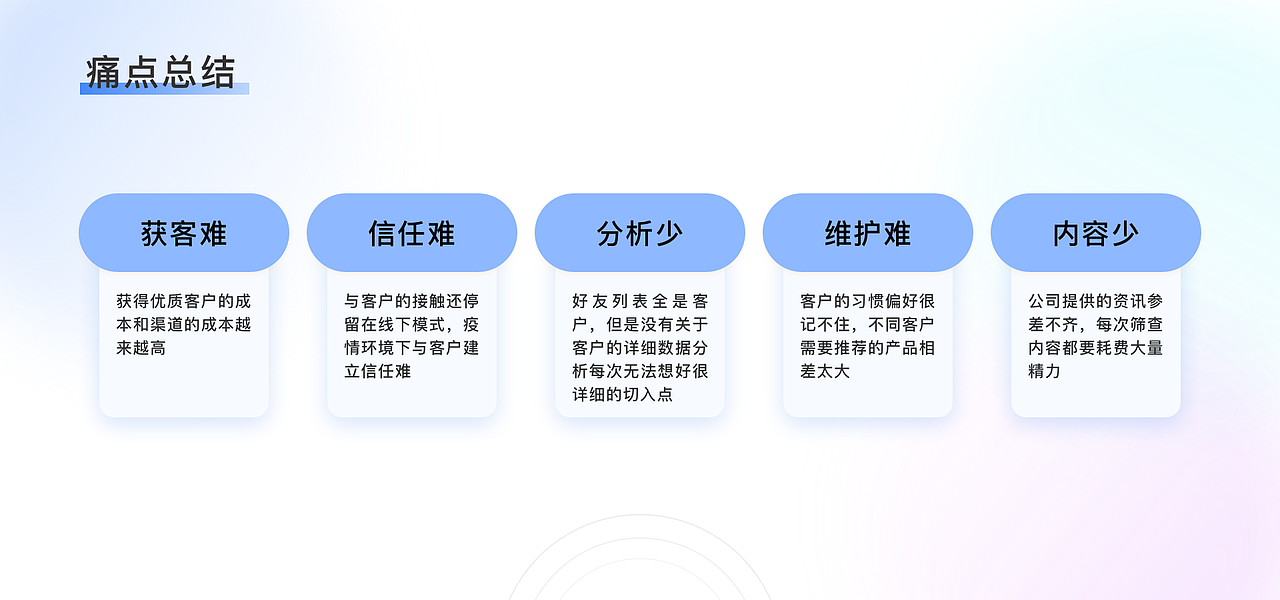 痛点总结

获客难

获得优质客户的成本和渠道的成本越来越高

信任难

与客户的接触还停留在线下模式，疫情环境下与客户建立信任难

分析少

好友列表全是客户，但是没有关于客户的详细数据分析每次无法想好很详细的切入点

维护难

客户的习惯偏好很记不住，不同客户需要推荐的产品相差太大

内容少

公司提供的资讯参差不齐，每次筛查内容都要耗费大量精力